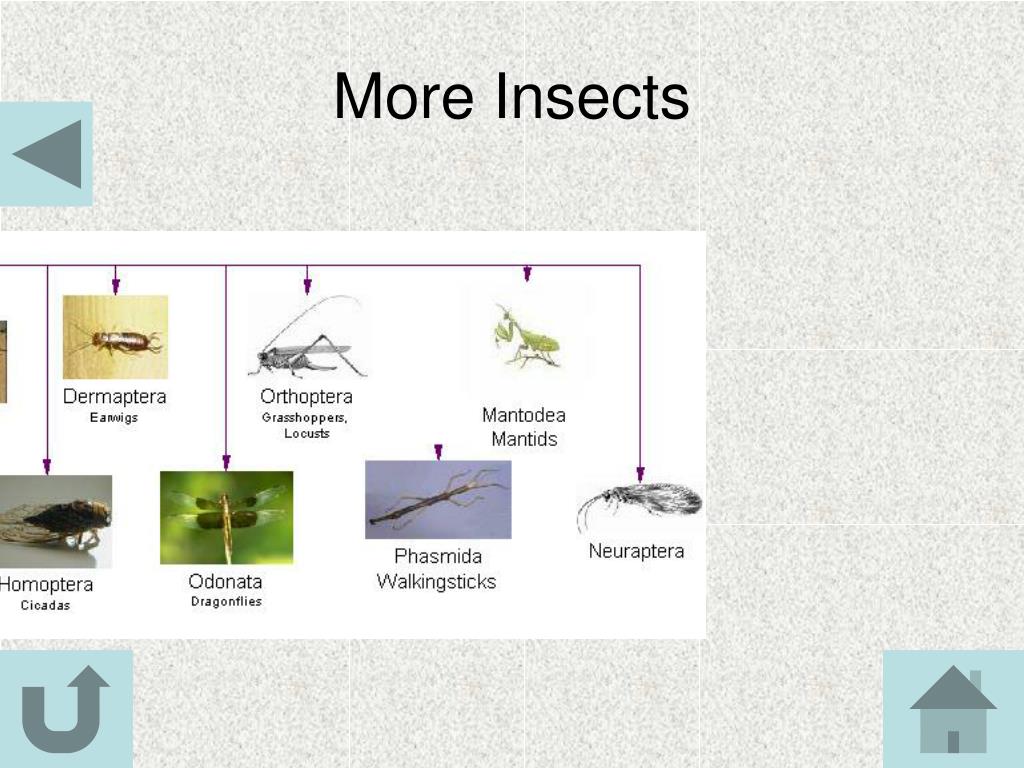 More Insects

Dermaptera
Earwigs

Orthoptera
Grasshoppers, Locusts

Mantodea
Mantids

Homoptera
Cicadas

Odonata
Dragonflies

Phasmida
Walkingsticks

Neuraptera